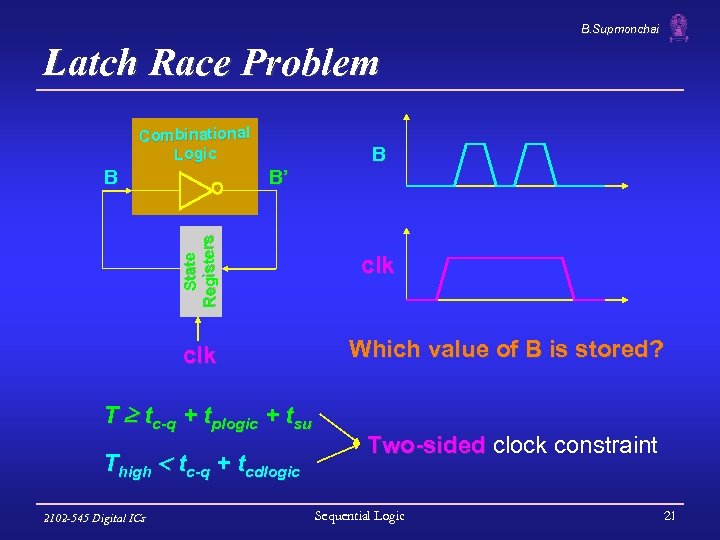 B.Supmonchai

Latch Race Problem

Combinational Logic

B

B'

State Registers

clk

B

clk

Which value of B is stored?

$T \geq t_{c-q} + t_{plogic} + t_{su}$

$T_{high} < t_{c-q} + t_{cdlogic}$

Two-sided clock constraint

2102-545 Digital ICs

Sequential Logic

21